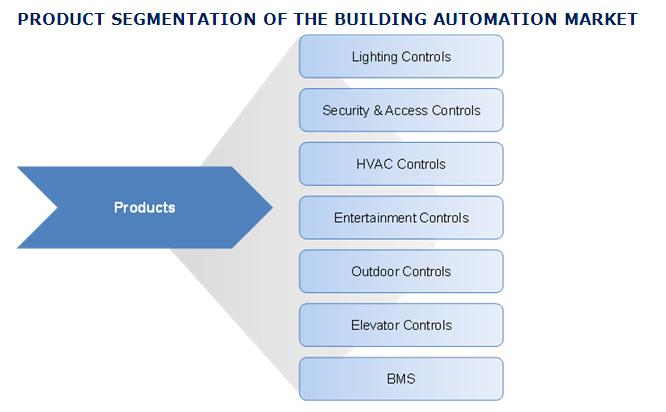 PRODUCT SEGMENTATION OF THE BUILDING AUTOMATION MARKET

Products

Lighting Controls

Security & Access Controls

HVAC Controls

Entertainment Controls

Outdoor Controls

Elevator Controls

BMS